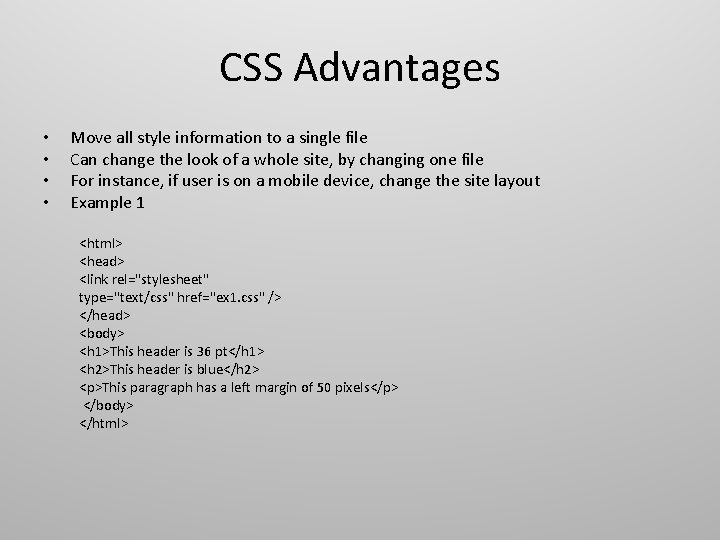 CSS Advantages

• Move all style information to a single file
• Can change the look of a whole site, by changing one file
• For instance, if user is on a mobile device, change the site layout
• Example 1

<html>
<head>
<link rel="stylesheet" type="text/css" href="ex1.css" />
</head>
<body>
<h1>This header is 36 pt</h1>
<h2>This header is blue</h2>
<p>This paragraph has a left margin of 50 pixels</p>
</body>
</html>